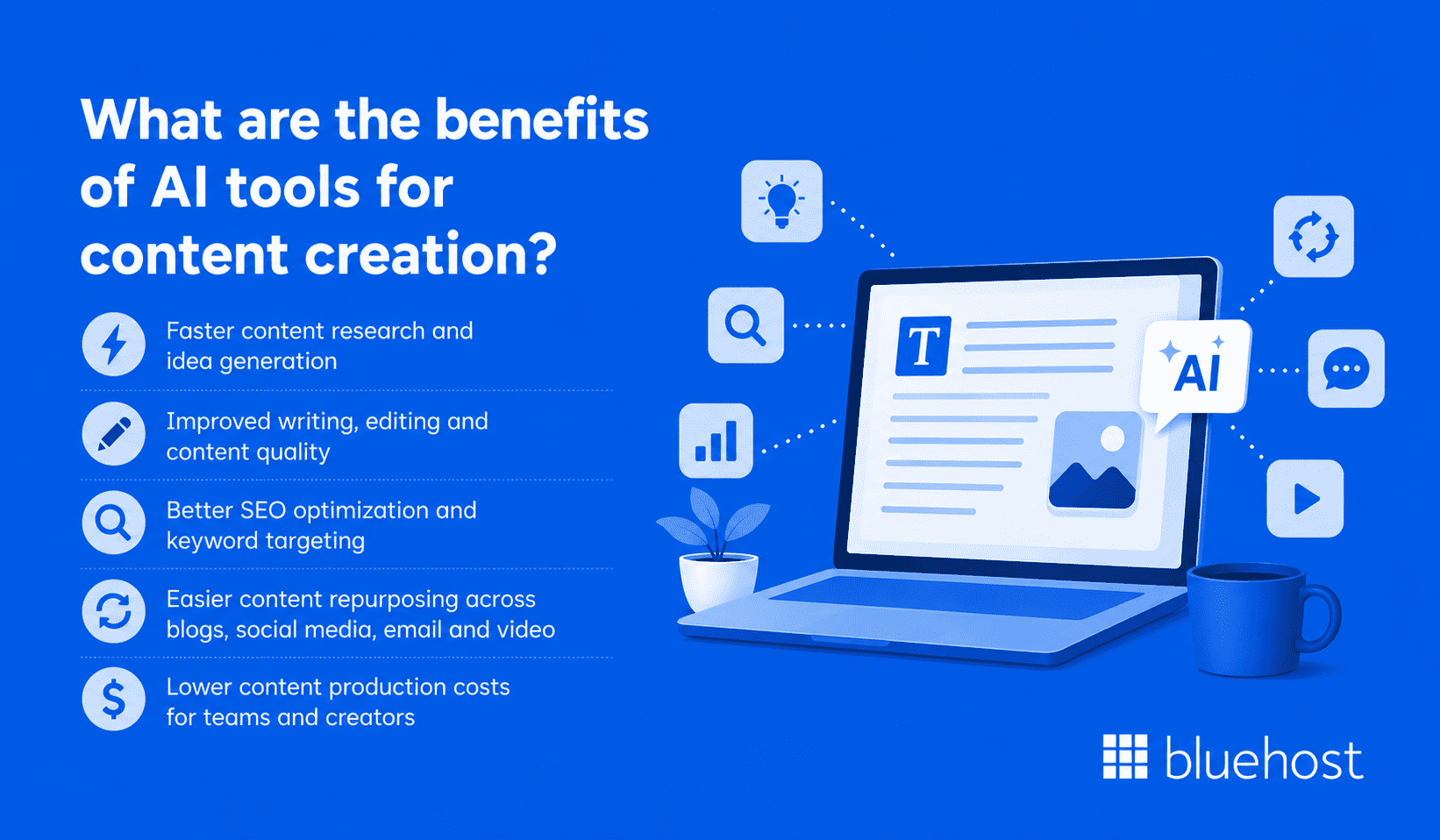 What are the benefits of AI tools for content creation?

Faster content research and idea generation

Improved writing, editing and content quality

Better SEO optimization and keyword targeting

Easier content repurposing across blogs, social media, email and video

Lower content production costs for teams and creators

T

AI

bluehost